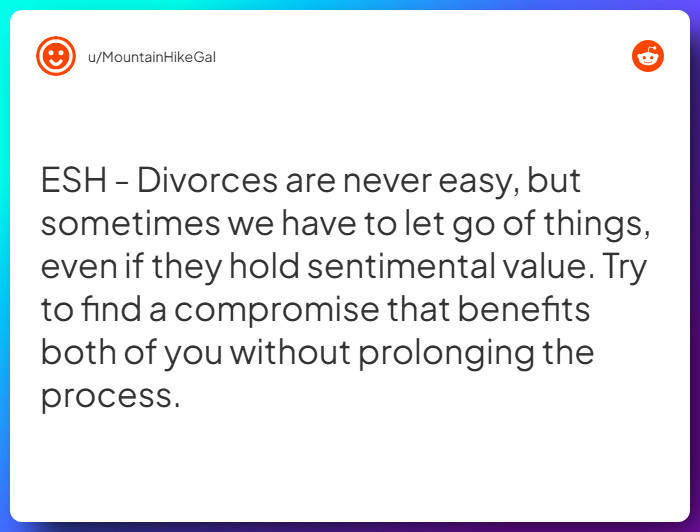 u/MountainHikeGal

ESH - Divorces are never easy, but sometimes we have to let go of things, even if they hold sentimental value. Try to find a compromise that benefits both of you without prolonging the process.